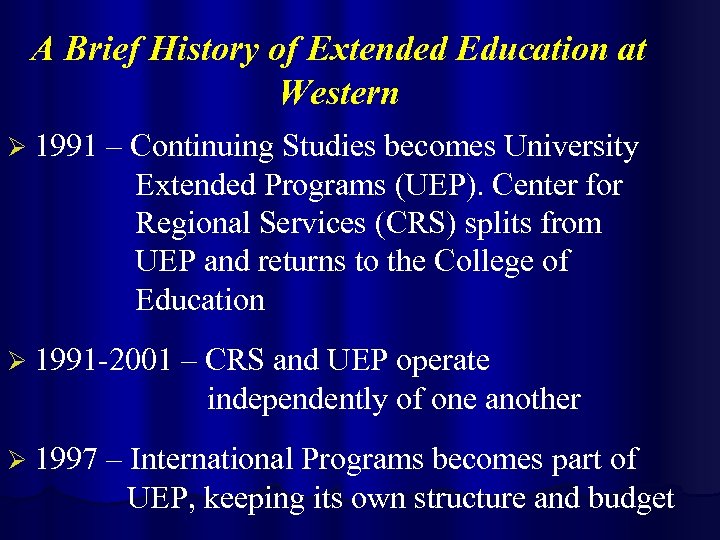 A Brief History of Extended Education at Western

➢ 1991 – Continuing Studies becomes University Extended Programs (UEP). Center for Regional Services (CRS) splits from UEP and returns to the College of Education

➢ 1991-2001 – CRS and UEP operate independently of one another

➢ 1997 – International Programs becomes part of UEP, keeping its own structure and budget